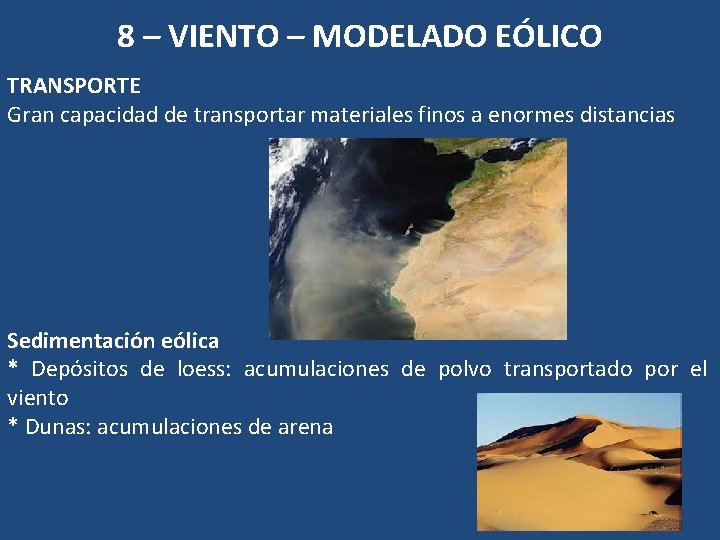 8 – VIENTO – MODELADO EÓLICO

TRANSPORTE
Gran capacidad de transportar materiales finos a enormes distancias

Sedimentación eólica
* Depósitos de loess: acumulaciones de polvo transportado por el viento
* Dunas: acumulaciones de arena